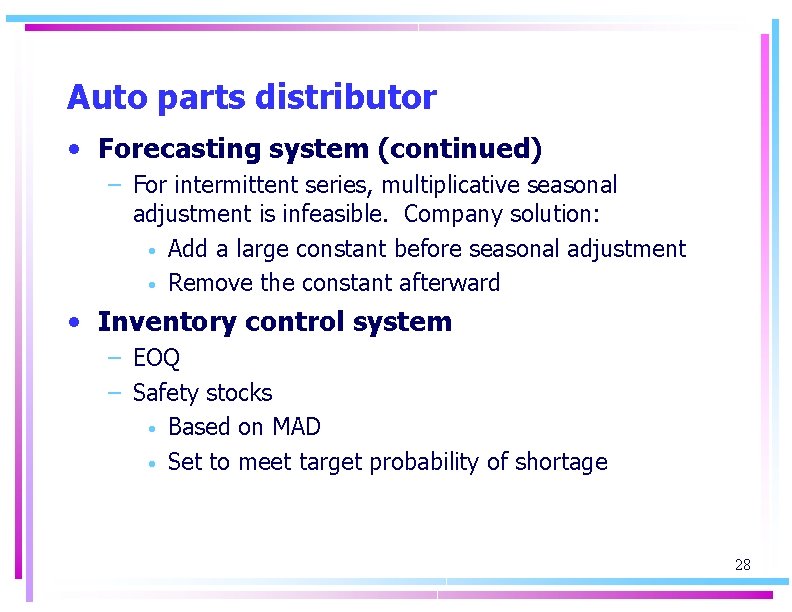 Auto parts distributor

• Forecasting system (continued)
  – For intermittent series, multiplicative seasonal adjustment is infeasible. Company solution:
    • Add a large constant before seasonal adjustment
    • Remove the constant afterward

• Inventory control system
  – EOQ
  – Safety stocks
    • Based on MAD
    • Set to meet target probability of shortage

28